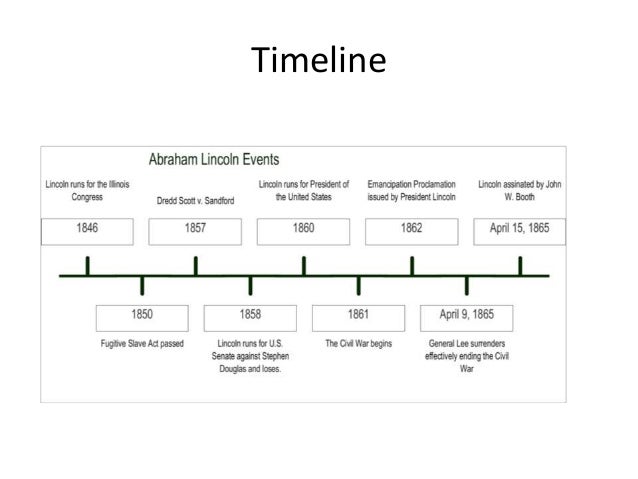 Timeline

Abraham Lincoln Events

Lincoln runs for the Illinois Congress

1846

Dredd Scott v. Sandford

1857

Lincoln runs for President of the United States

1860

Emancipation Proclamation issued by President Lincoln

1862

Lincoln assinated by John W. Booth

April 15, 1865

1850

Fugitive Slave Act passed

1858

Lincoln runs for U.S. Senate against Stephen Douglas and loses.

1861

The Civil War begins

April 9, 1865

General Lee surrenders effectively ending the Civil War